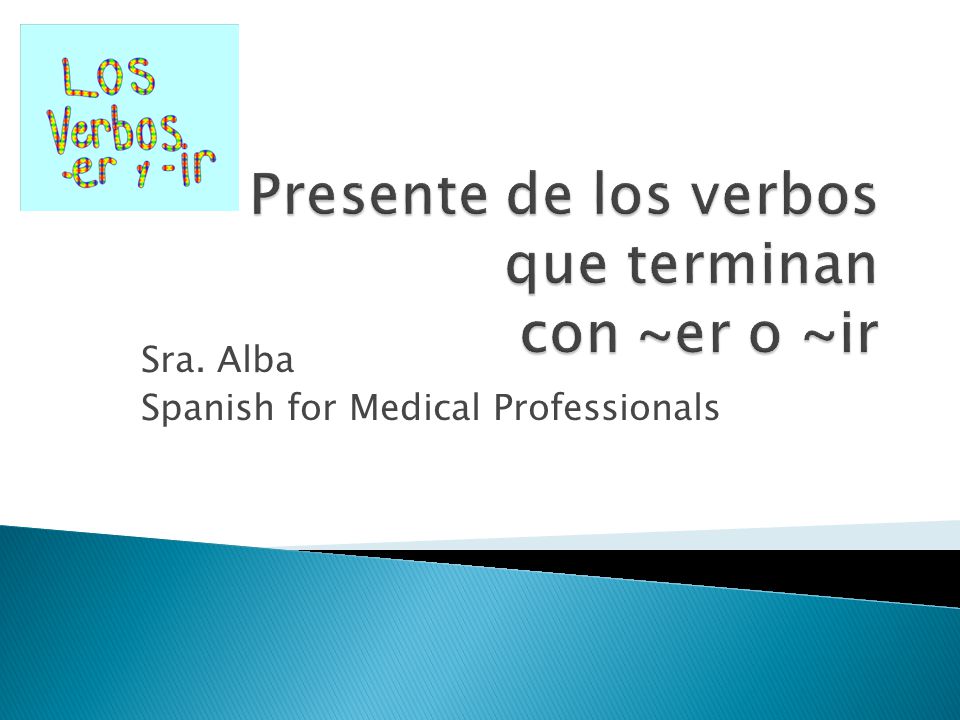 LOS Verbos -er y -ir

Presente de los verbos que terminan con ~er o ~ir

Sra. Alba
Spanish for Medical Professionals